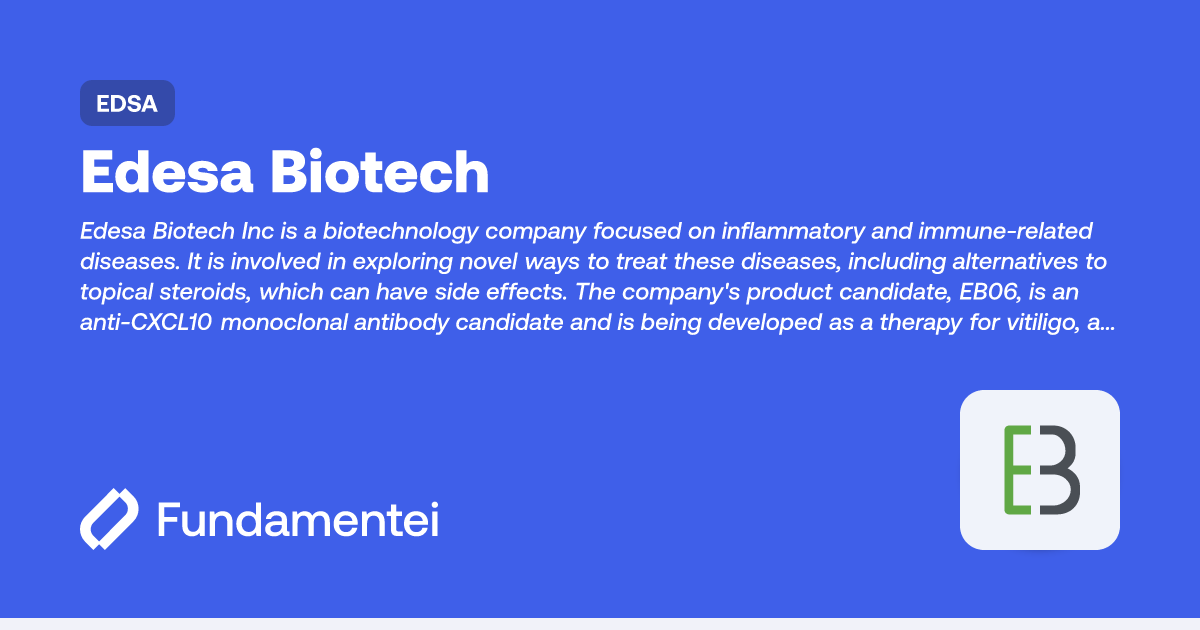 EDSA

Edesa Biotech

Edesa Biotech Inc is a biotechnology company focused on inflammatory and immune-related diseases. It is involved in exploring novel ways to treat these diseases, including alternatives to topical steroids, which can have side effects. The company's product candidate, EB06, is an anti-CXCL10 monoclonal antibody candidate and is being developed as a therapy for vitiligo, a...

Fundamentei

EB